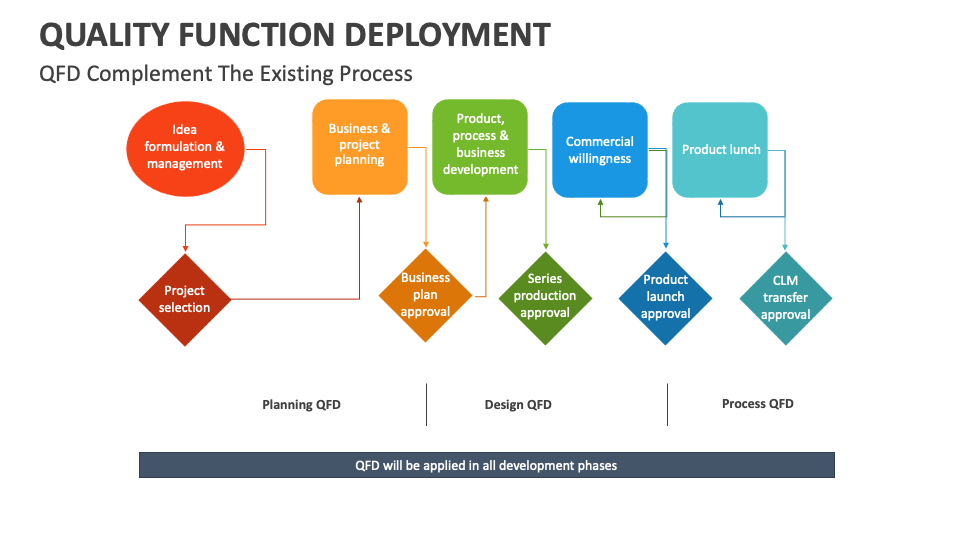 QUALITY FUNCTION DEPLOYMENT

QFD Complement The Existing Process

Idea formulation & management

Business & project planning

Product, process & business development

Commercial willingness

Product lunch

Project selection

Business plan approval

Series production approval

Product launch approval

CLM transfer approval

Planning QFD

Design QFD

Process QFD

QFD will be applied in all development phases